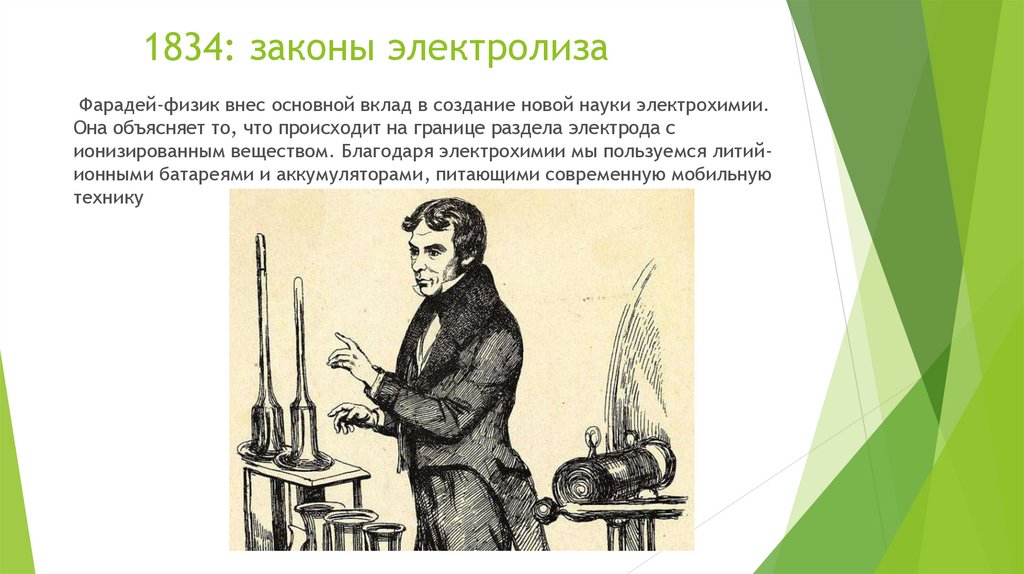 1834: законы электролиза

Фарадей-физик внес основной вклад в создание новой науки электрохимии. Она объясняет то, что происходит на границе раздела электрода с ионизированным веществом. Благодаря электрохимии мы пользуемся литий-ионными батареями и аккумуляторами, питающими современную мобильную технику